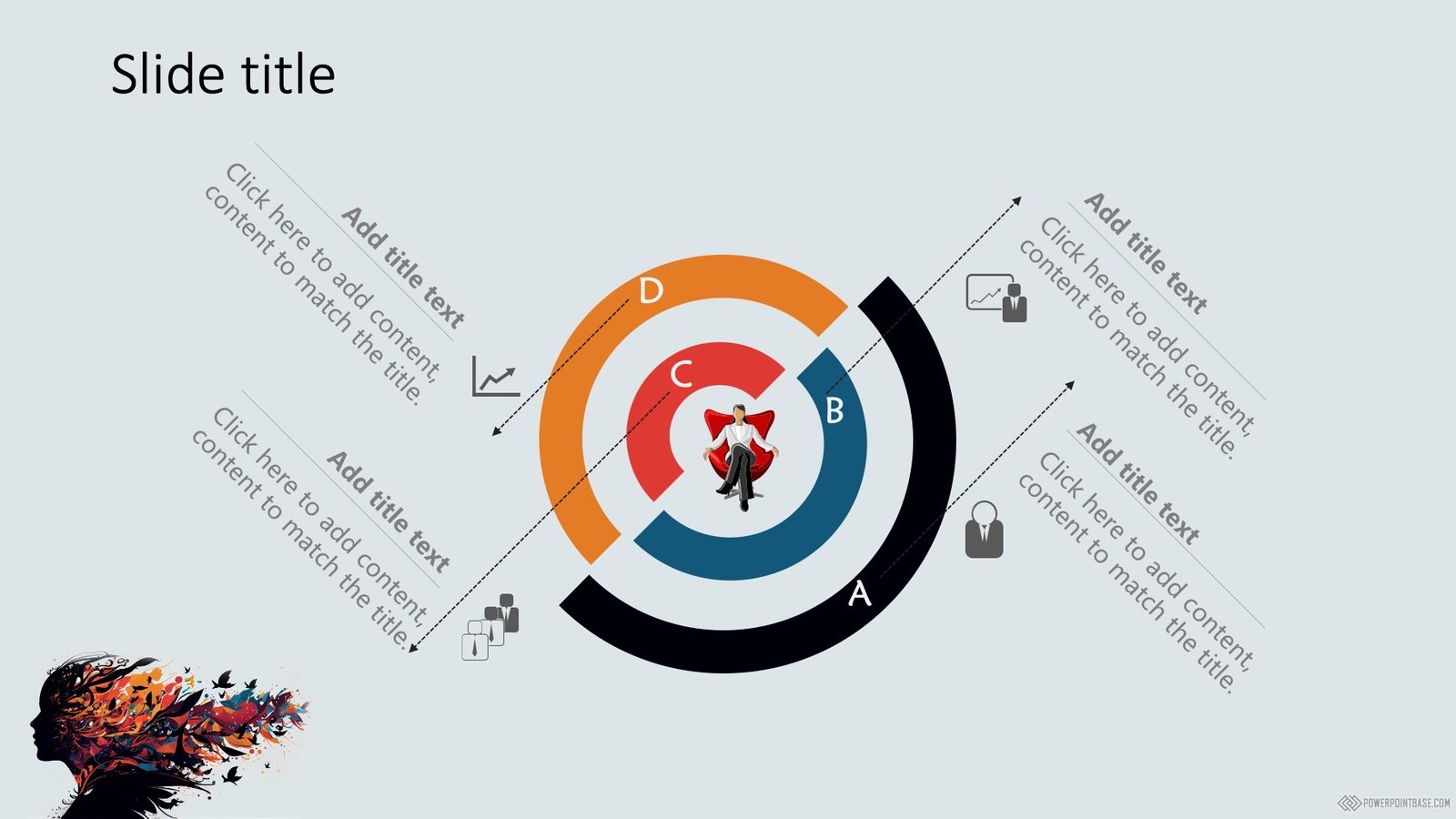 Slide title

Add title text

Click here to add content, content to match the title.

Add title text

Click here to add content, content to match the title.

D

C

B

A

Add title text

Click here to add content, content to match the title.

Add title text

Click here to add content, content to match the title.

POWERPOINTBASE.COM